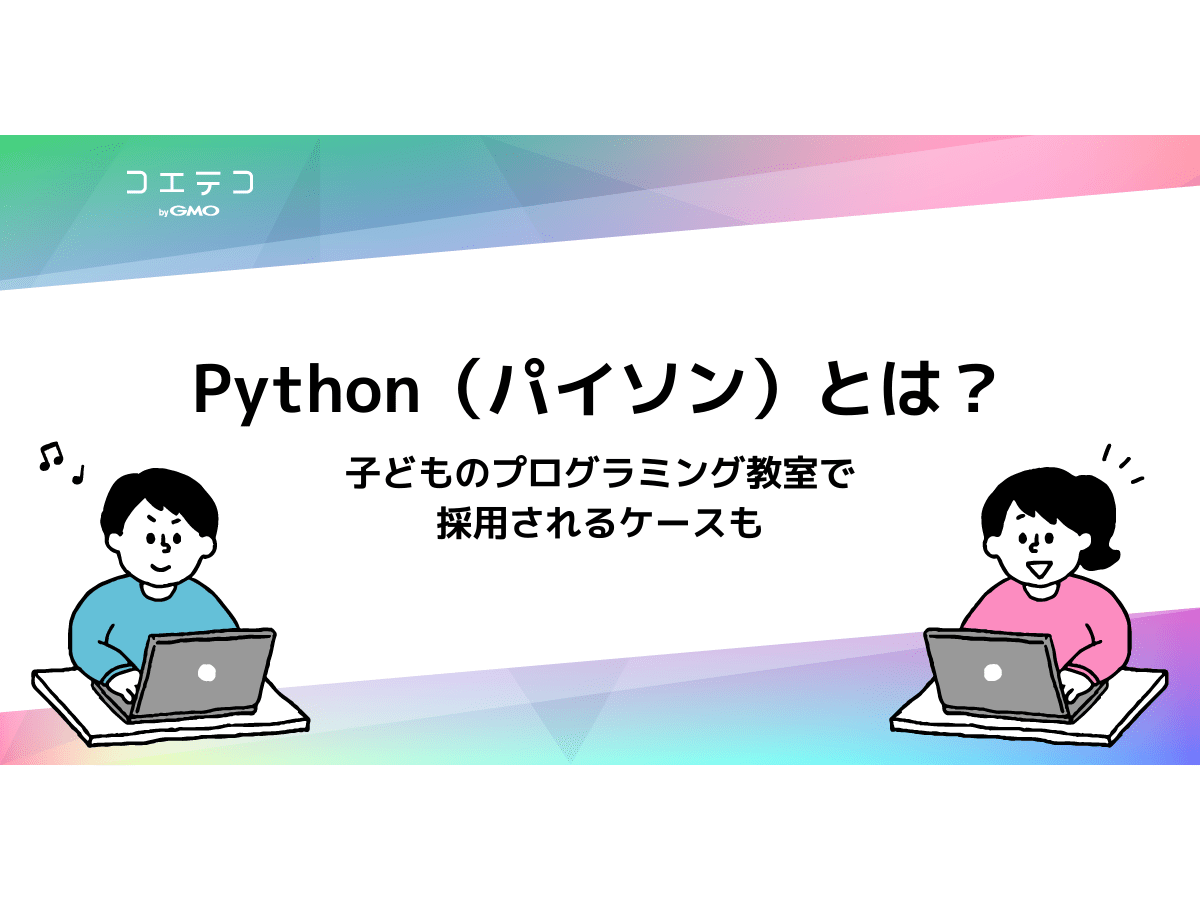 コエテコ
by GMO

Python（パイソン）とは？

子どものプログラミング教室で
採用されるケースも